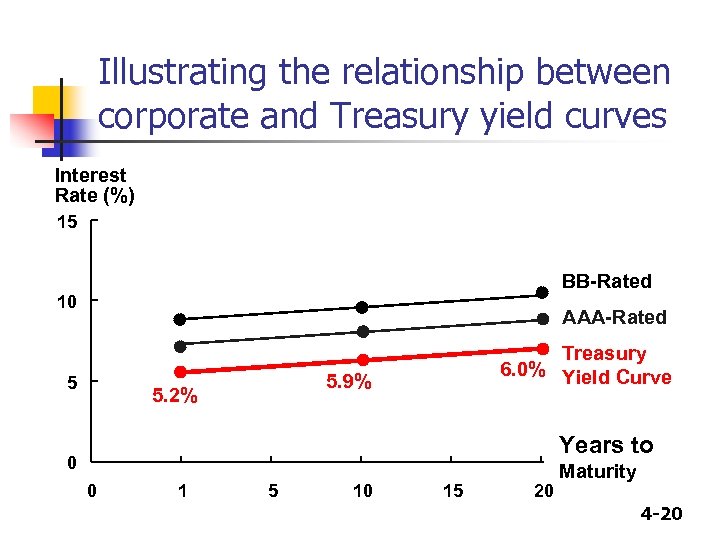 Illustrating the relationship between corporate and Treasury yield curves

Interest Rate (%)

15
10
5
0

BB-Rated
AAA-Rated
Treasury Yield Curve

5.2%
5.9%
6.0%

Years to Maturity

0
1
5
10
15
20

4-20